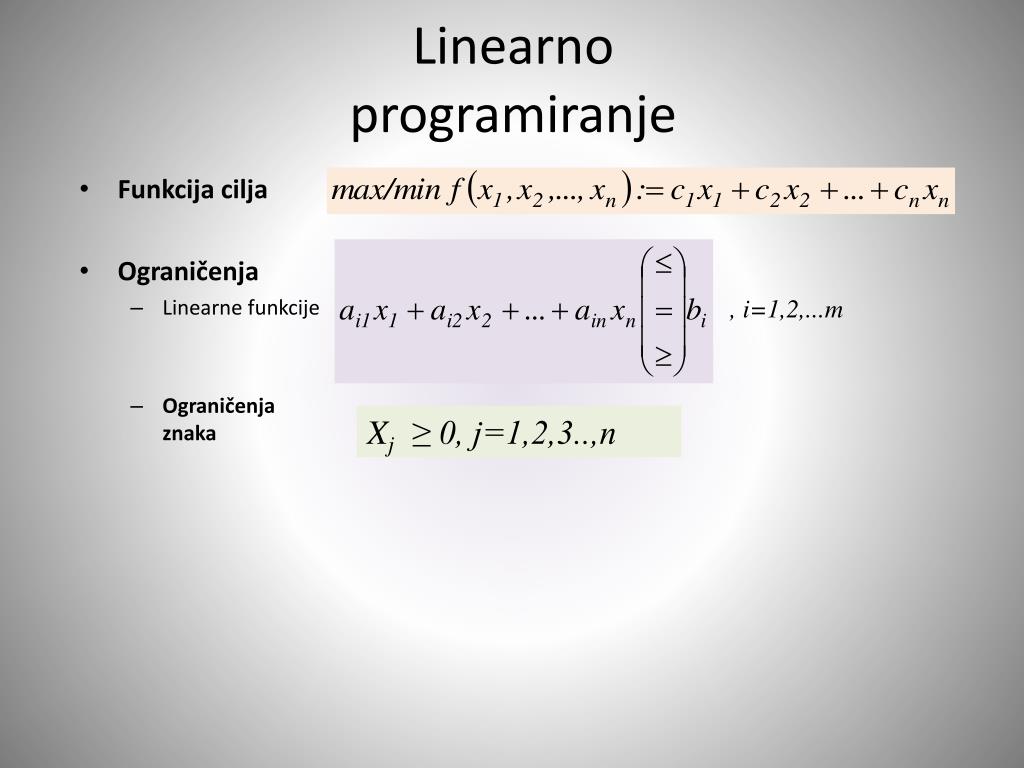 Linearno programiranje

• Funkcija cilja $max/min\ f(x_1, x_2, ..., x_n) := c_1x_1 + c_2x_2 + ... + c_nx_n$

• Ograničenja
– Linearne funkcije $a_{i1}x_1 + a_{i2}x_2 + ... + a_{in}x_n \begin{pmatrix} \leq \\ = \\ \geq \end{pmatrix} b_i$ , $i=1,2,...m$

– Ograničenja znaka $X_j \geq 0, j=1,2,3..,n$